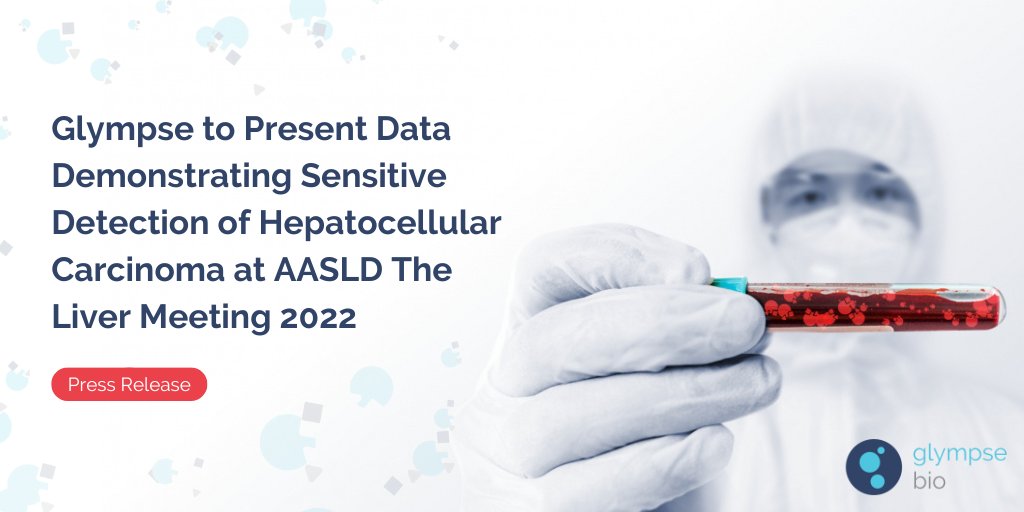 Glympse to Present Data Demonstrating Sensitive Detection of Hepatocellular Carcinoma at AASLD The Liver Meeting 2022

Press Release

glympse bio